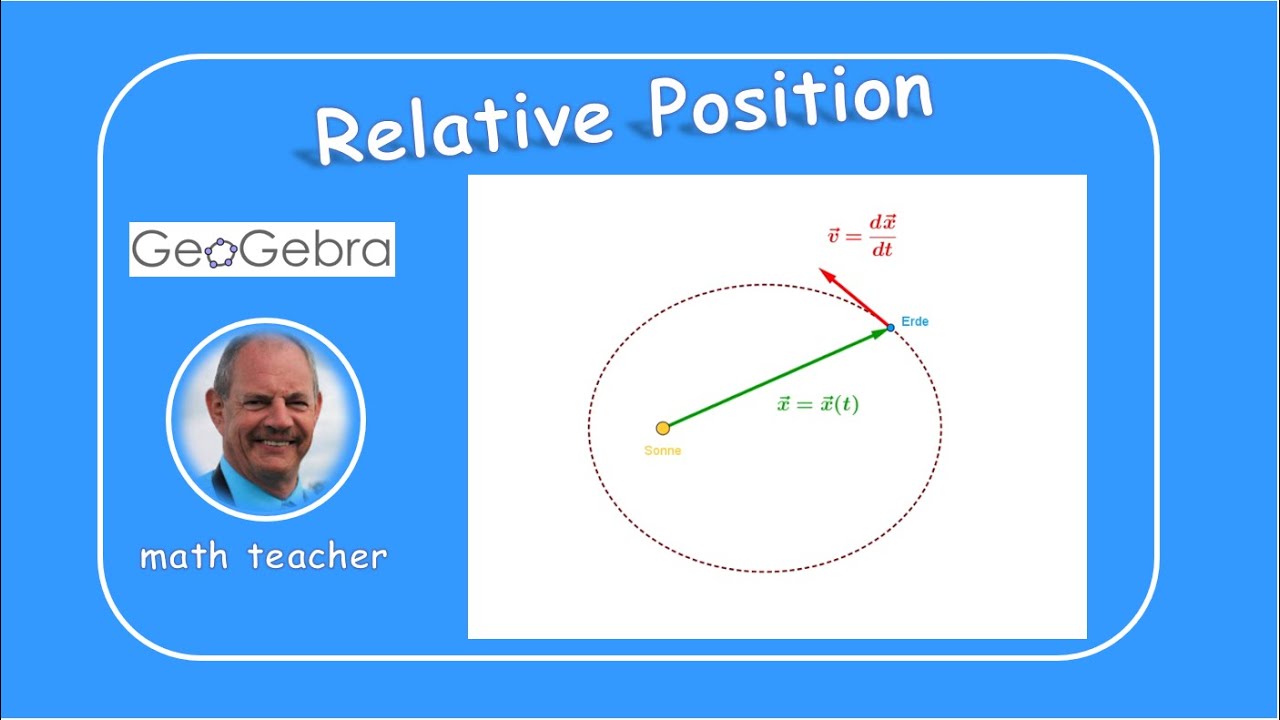 Relative Position

GeoGebra

math teacher

$\vec{v} = \frac{d\vec{x}}{dt}$

Erde

$\vec{x} = \vec{x}(t)$

Sonne